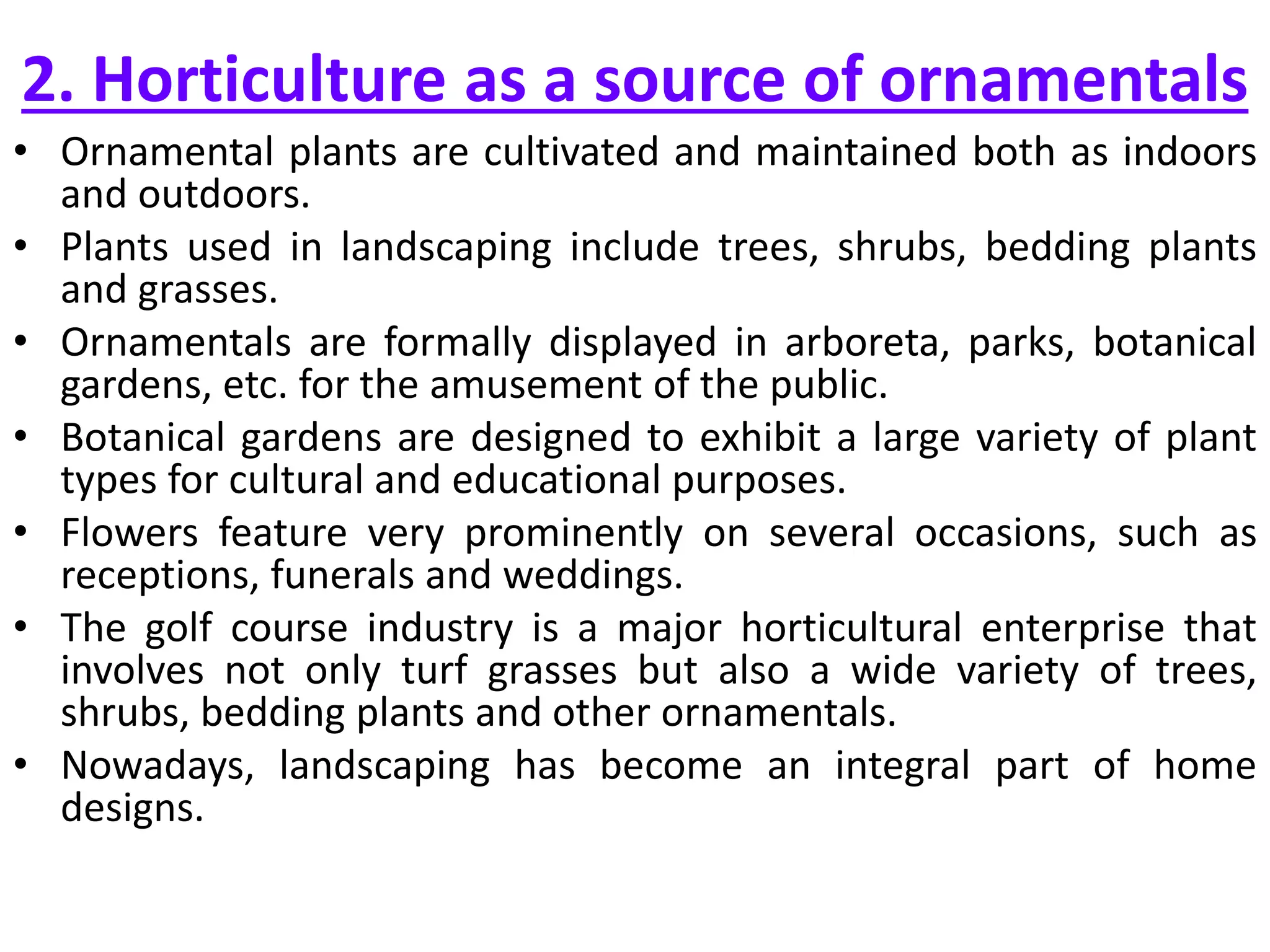 2. Horticulture as a source of ornamentals

• Ornamental plants are cultivated and maintained both as indoors and outdoors.
• Plants used in landscaping include trees, shrubs, bedding plants and grasses.
• Ornamentals are formally displayed in arboreta, parks, botanical gardens, etc. for the amusement of the public.
• Botanical gardens are designed to exhibit a large variety of plant types for cultural and educational purposes.
• Flowers feature very prominently on several occasions, such as receptions, funerals and weddings.
• The golf course industry is a major horticultural enterprise that involves not only turf grasses but also a wide variety of trees, shrubs, bedding plants and other ornamentals.
• Nowadays, landscaping has become an integral part of home designs.